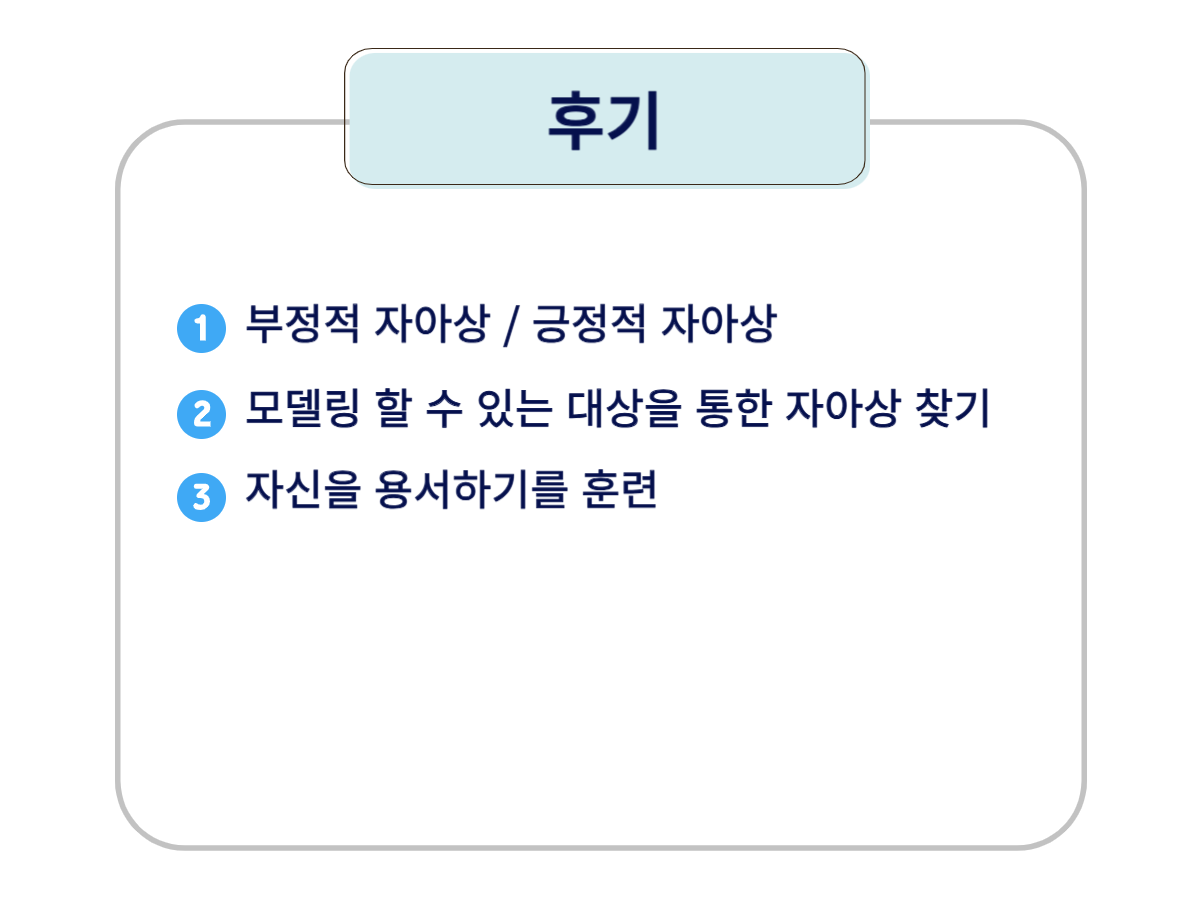 후기

1 부정적 자아상 / 긍정적 자아상

2 모델링 할 수 있는 대상을 통한 자아상 찾기

3 자신을 용서하기를 훈련